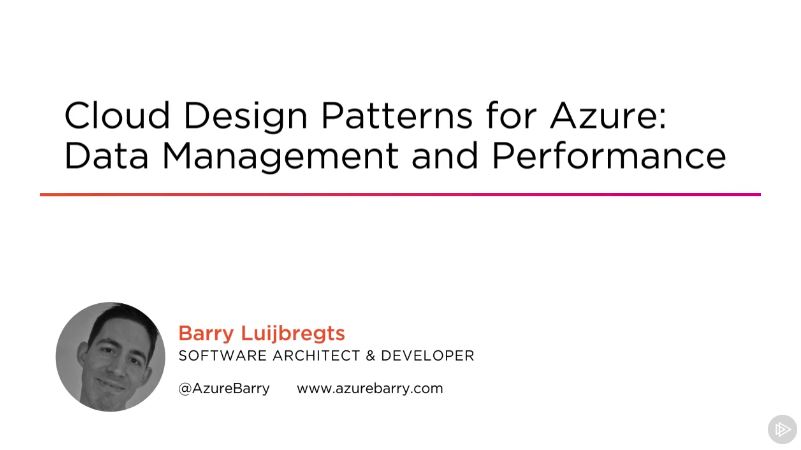 Cloud Design Patterns for Azure: Data Management and Performance

Barry Luijbregts
SOFTWARE ARCHITECT & DEVELOPER

@AzureBarry www.azurebarry.com